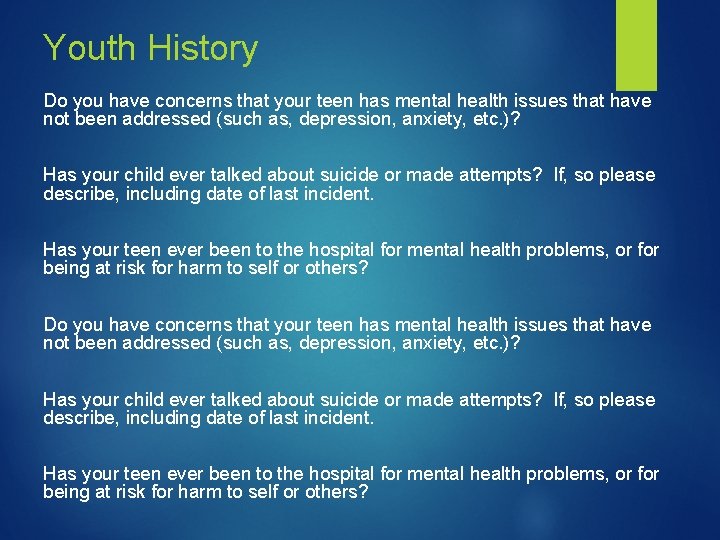 Youth History

Do you have concerns that your teen has mental health issues that have not been addressed (such as, depression, anxiety, etc.)?

Has your child ever talked about suicide or made attempts? If, so please describe, including date of last incident.

Has your teen ever been to the hospital for mental health problems, or for being at risk for harm to self or others?

Do you have concerns that your teen has mental health issues that have not been addressed (such as, depression, anxiety, etc.)?

Has your child ever talked about suicide or made attempts? If, so please describe, including date of last incident.

Has your teen ever been to the hospital for mental health problems, or for being at risk for harm to self or others?